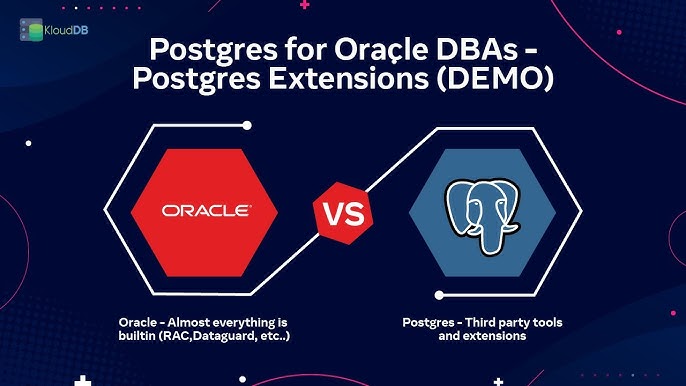 KloudDB

Postgres for Oracle DBAs - Postgres Extensions (DEMO)

ORACLE

VS

Oracle - Almost everything is builtin (RAC,Dataguard, etc..)

Postgres - Third party tools and extensions